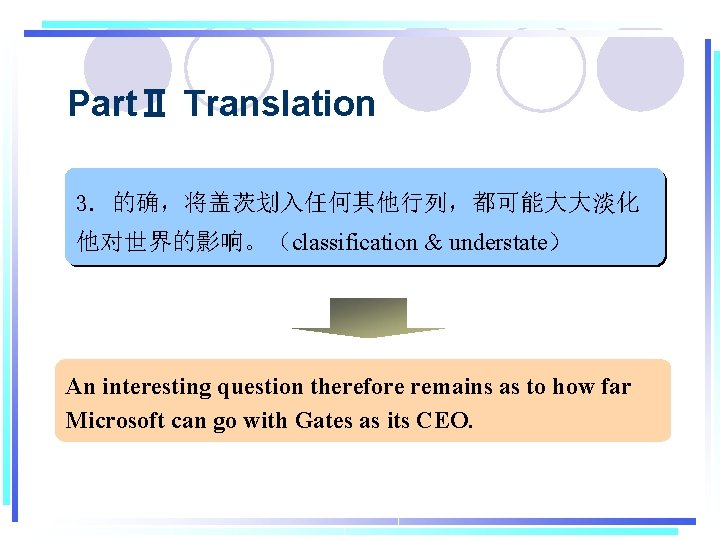 PartⅡ Translation

3. 的确，将盖茨划入任何其他行列，都可能大大淡化他对世界的影响。（classification & understate）

An interesting question therefore remains as to how far Microsoft can go with Gates as its CEO.